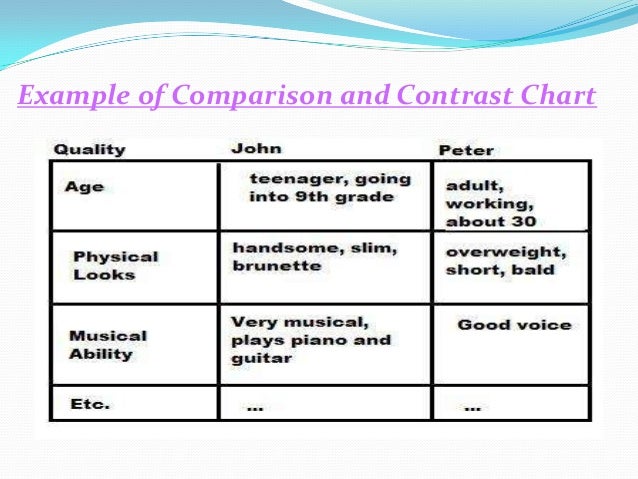 Example of Comparison and Contrast Chart

| Quality | John | Peter |
|---|---|---|
| Age | teenager, going into 9th grade | adult, working, about 30 |
| Physical Looks | handsome, slim, brunette | overweight, short, bald |
| Musical Ability | Very musical, plays piano and guitar | Good voice |
| Etc. | ... | ... |